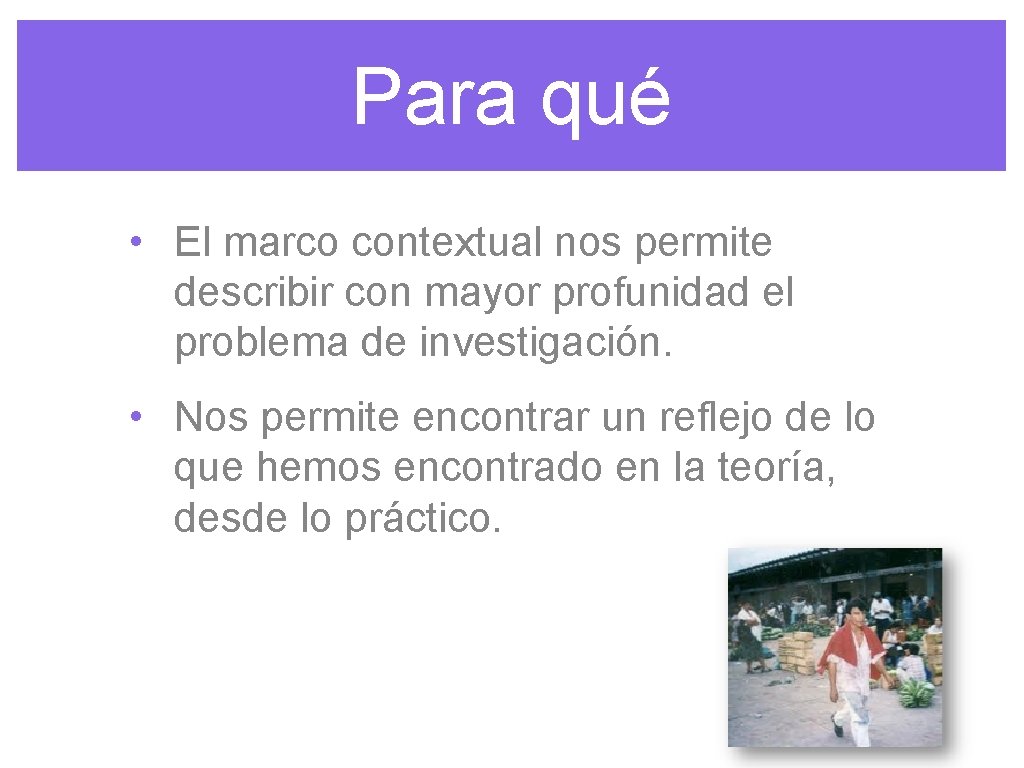 Para qué

• El marco contextual nos permite describir con mayor profunidad el problema de investigación.

• Nos permite encontrar un reflejo de lo que hemos encontrado en la teoría, desde lo práctico.